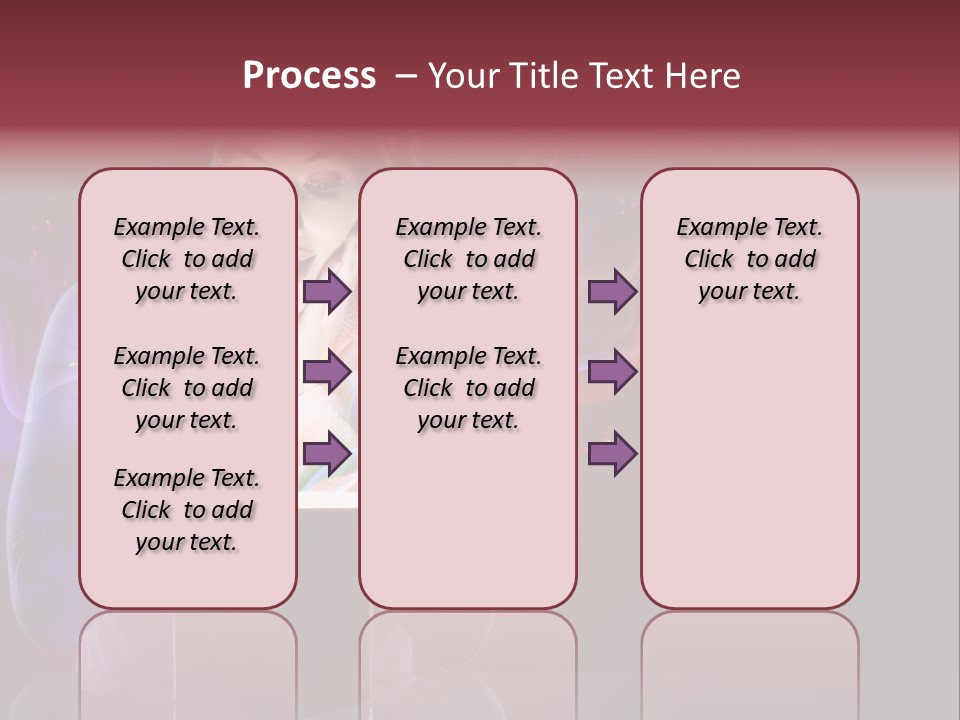 Process – Your Title Text Here

Example Text. Click to add your text.

Example Text. Click to add your text.

Example Text. Click to add your text.

Example Text. Click to add your text.

Example Text. Click to add your text.

Example Text. Click to add your text.